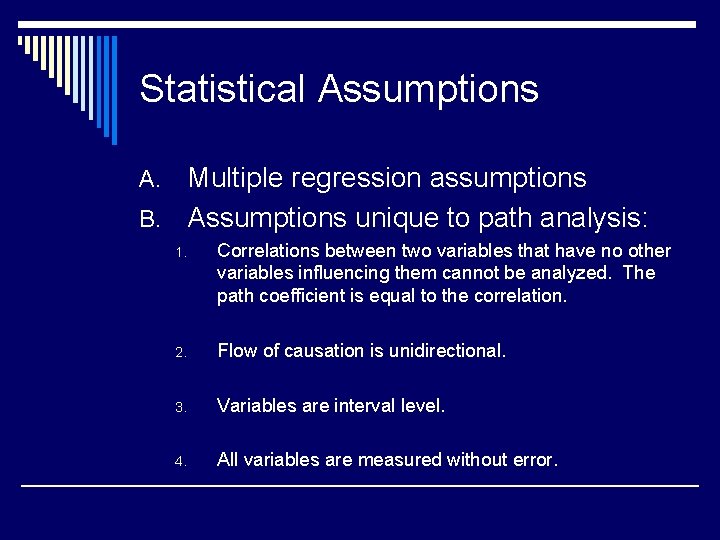 Statistical Assumptions

A. Multiple regression assumptions
B. Assumptions unique to path analysis:

1. Correlations between two variables that have no other variables influencing them cannot be analyzed. The path coefficient is equal to the correlation.

2. Flow of causation is unidirectional.

3. Variables are interval level.

4. All variables are measured without error.